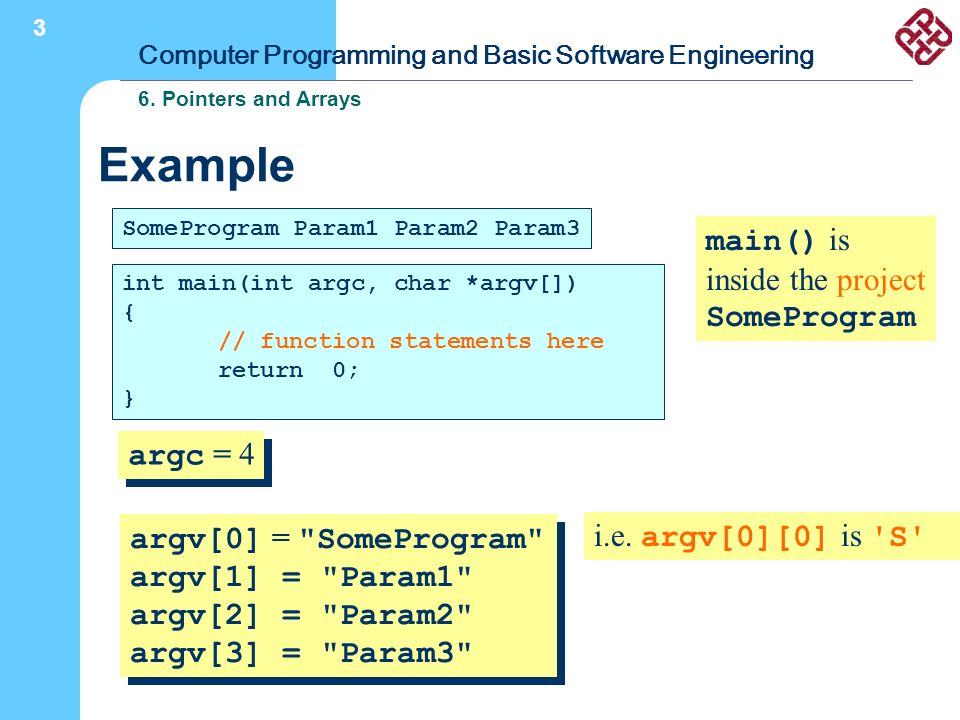 3

Computer Programming and Basic Software Engineering

6. Pointers and Arrays

Example

SomeProgram Param1 Param2 Param3

int main(int argc, char *argv[])
{
// function statements here
return 0;
}

main() is inside the project SomeProgram

argc = 4

argv[0] = "SomeProgram"
argv[1] = "Param1"
argv[2] = "Param2"
argv[3] = "Param3"

i.e. argv[0][0] is 'S'